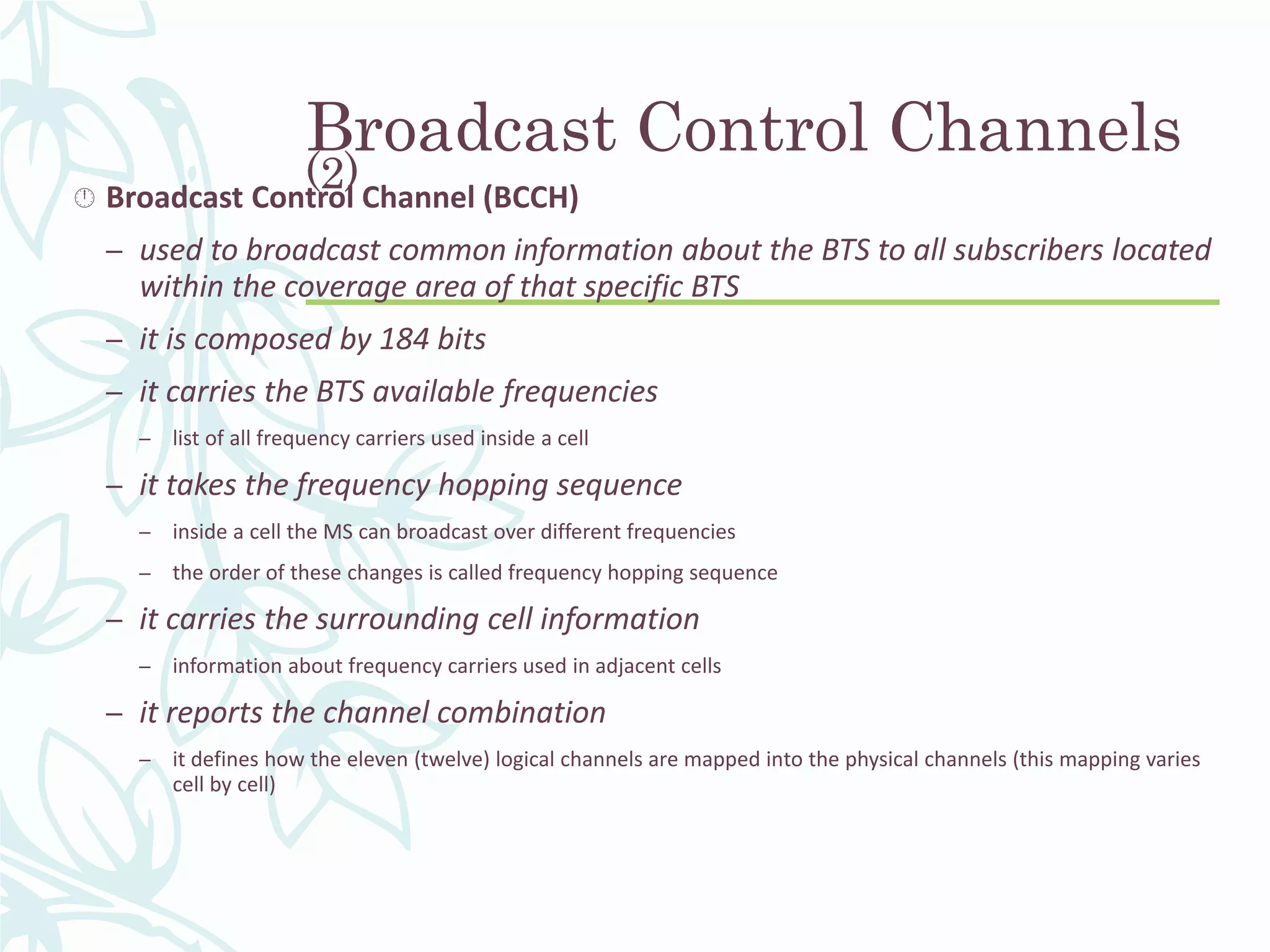 Broadcast Control Channels (2)

Broadcast Control Channel (BCCH)

– used to broadcast common information about the BTS to all subscribers located within the coverage area of that specific BTS

– it is composed by 184 bits

– it carries the BTS available frequencies

– list of all frequency carriers used inside a cell

– it takes the frequency hopping sequence

– inside a cell the MS can broadcast over different frequencies

– the order of these changes is called frequency hopping sequence

– it carries the surrounding cell information

– information about frequency carriers used in adjacent cells

– it reports the channel combination

– it defines how the eleven (twelve) logical channels are mapped into the physical channels (this mapping varies cell by cell)